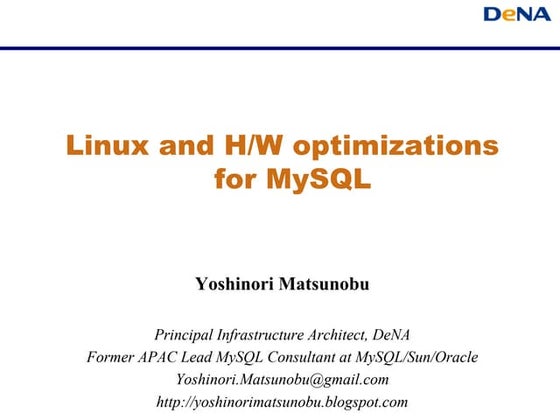 DeNA

Linux and H/W optimizations for MySQL

Yoshinori Matsunobu

Principal Infrastructure Architect, DeNA
Former APAC Lead MySQL Consultant at MySQL/Sun/Oracle
Yoshinori.Matsunobu@gmail.com
http://yoshinorimatsunobu.blogspot.com